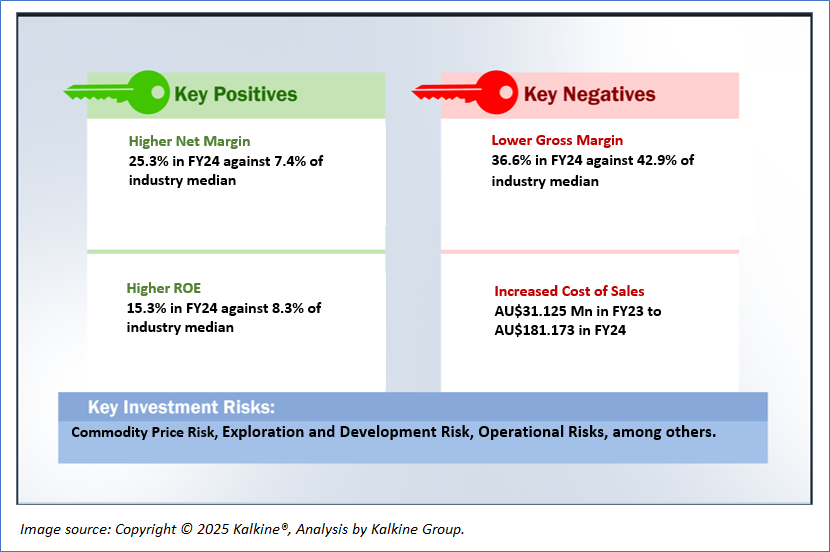 Key Positives

Higher Net Margin
25.3% in FY24 against 7.4% of industry median

Higher ROE
15.3% in FY24 against 8.3% of industry median

Key Negatives

Lower Gross Margin
36.6% in FY24 against 42.9% of industry median

Increased Cost of Sales
AU$31.125 Mn in FY23 to AU$181.173 in FY24

Key Investment Risks:
Commodity Price Risk, Exploration and Development Risk, Operational Risks, among others.

Image source: Copyright © 2025 Kalkine®, Analysis by Kalkine Group.